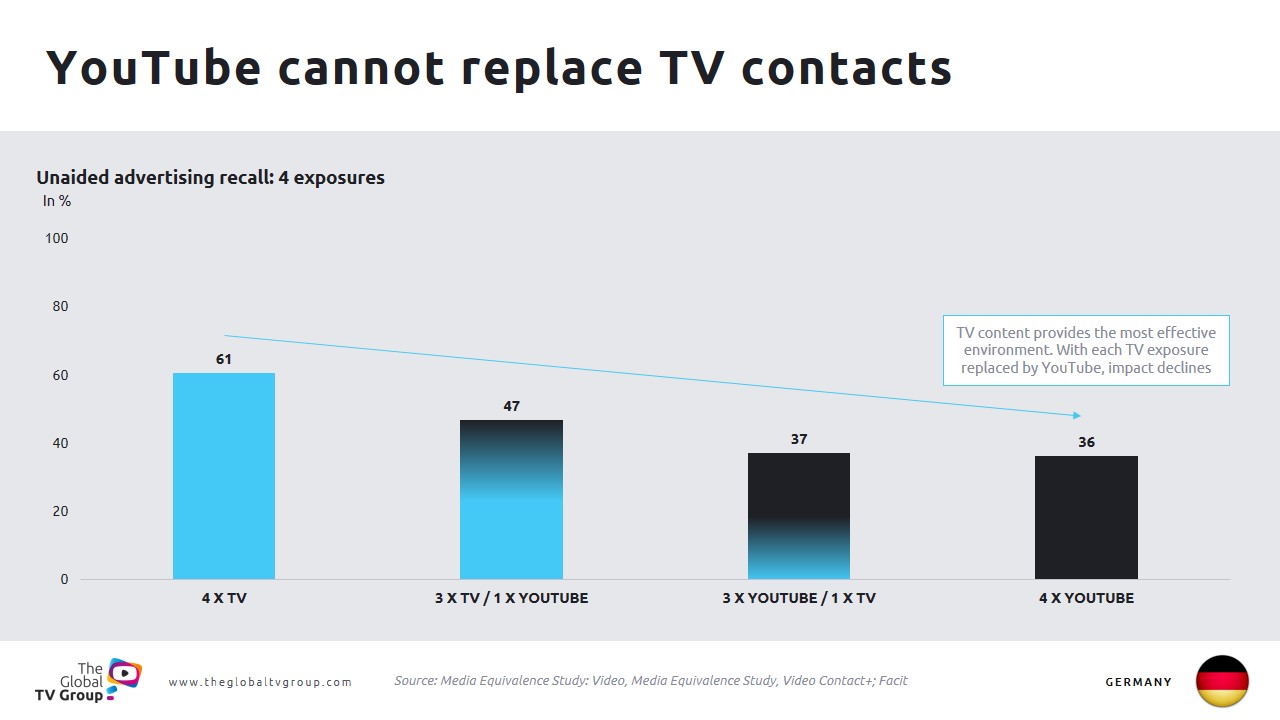 YouTube cannot replace TV contacts

Unaided advertising recall: 4 exposures
In %

100
80
60
40
20
0

TV content provides the most effective environment. With each TV exposure replaced by YouTube, impact declines

61
47
37
36

4 X TV
3 X TV / 1 X YOUTUBE
3 X YOUTUBE / 1 X TV
4 X YOUTUBE

The Global TV Group
www.theglobaltvgroup.com
Source: Media Equivalence Study: Video, Media Equivalence Study, Video Contact+; Facit
GERMANY